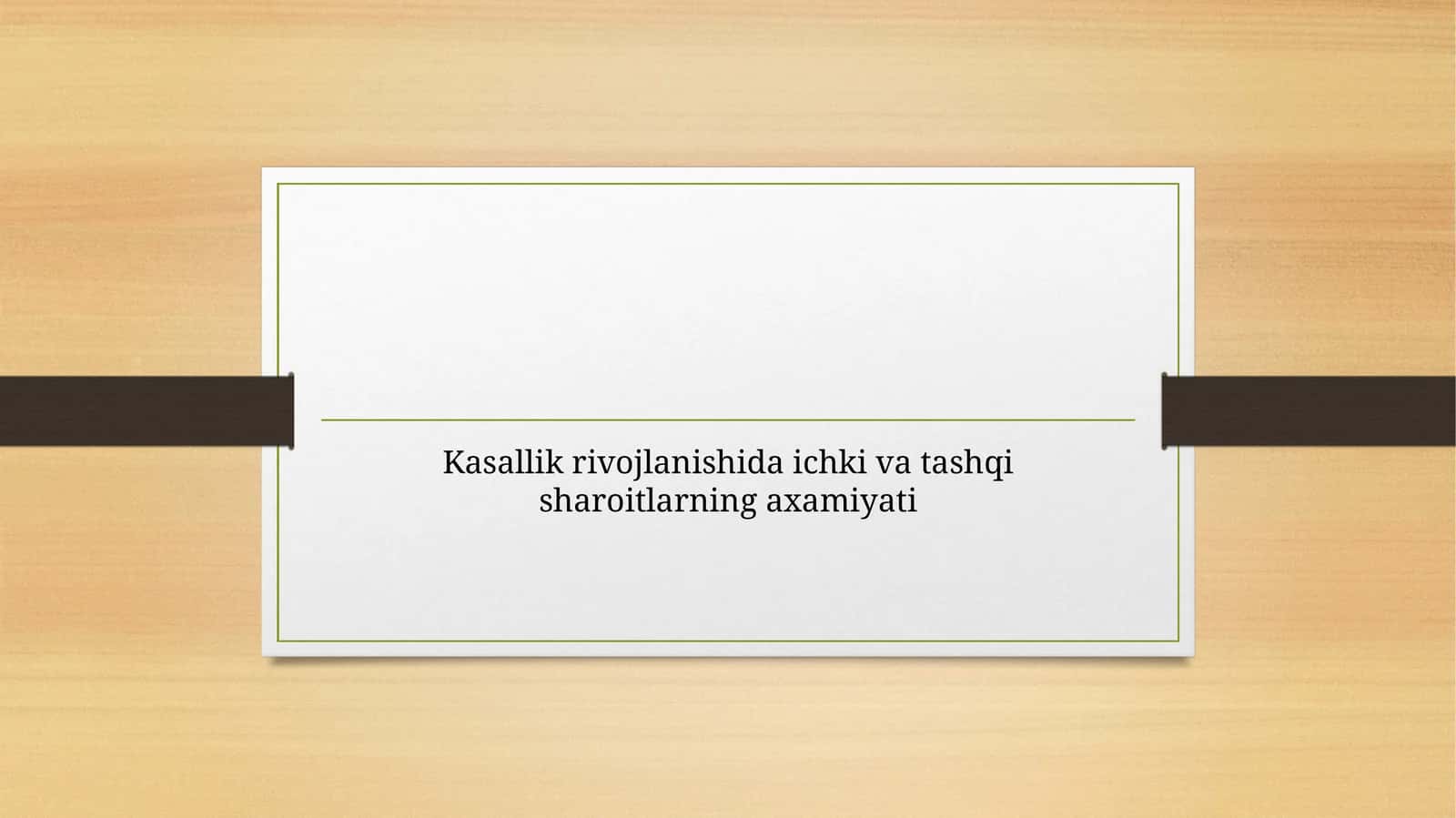 Kasallik rivojlanishida ichki va tashqi sharoitlarning axamiyati